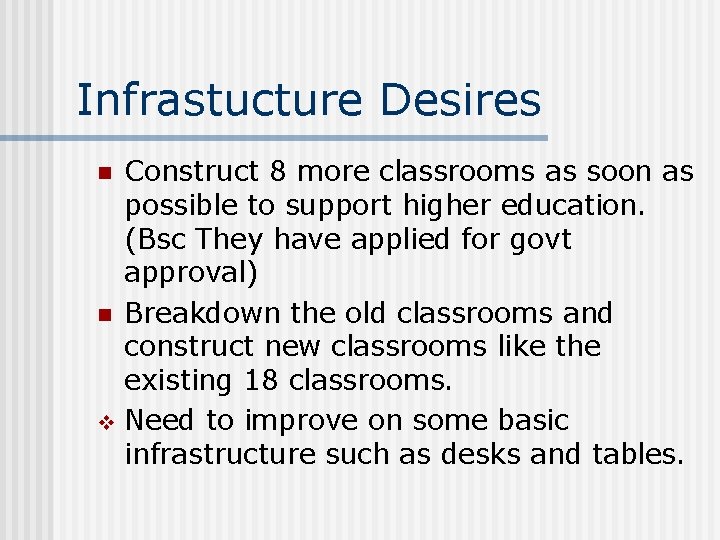 Infrastucture Desires

- Construct 8 more classrooms as soon as possible to support higher education. (Bsc They have applied for govt approval)
- Breakdown the old classrooms and construct new classrooms like the existing 18 classrooms.
- Need to improve on some basic infrastructure such as desks and tables.